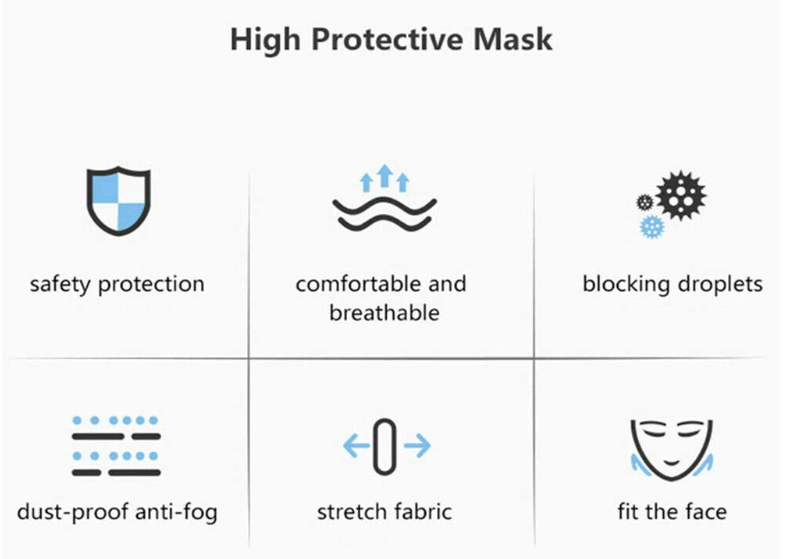 High Protective Mask

safety protection

comfortable and breathable

blocking droplets

dust-proof anti-fog

stretch fabric

fit the face